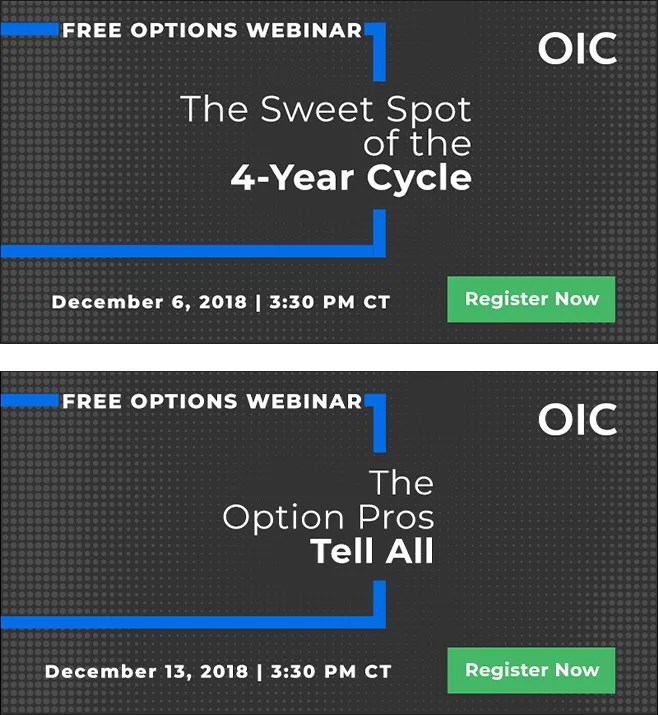 FREE OPTIONS WEBINAR

OIC

The Sweet Spot of the 4-Year Cycle

December 6, 2018 | 3:30 PM CT

Register Now

FREE OPTIONS WEBINAR

OIC

The Option Pros Tell All

December 13, 2018 | 3:30 PM CT

Register Now